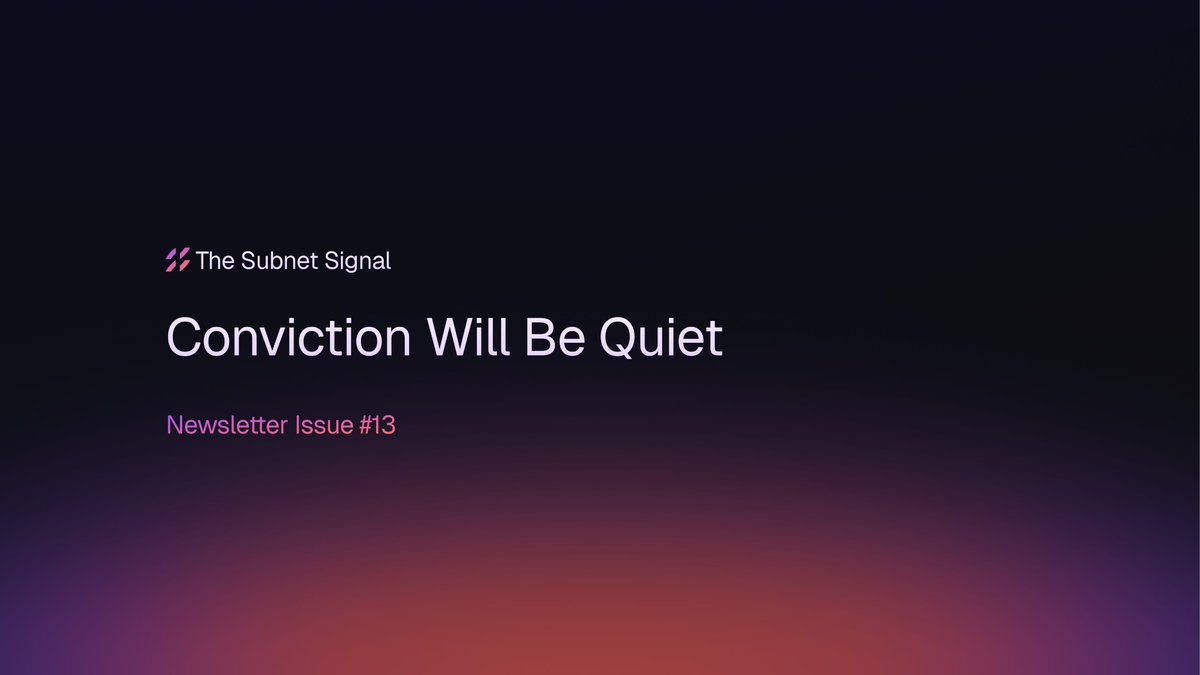 The Subnet Signal

Conviction Will Be Quiet

Newsletter Issue #13